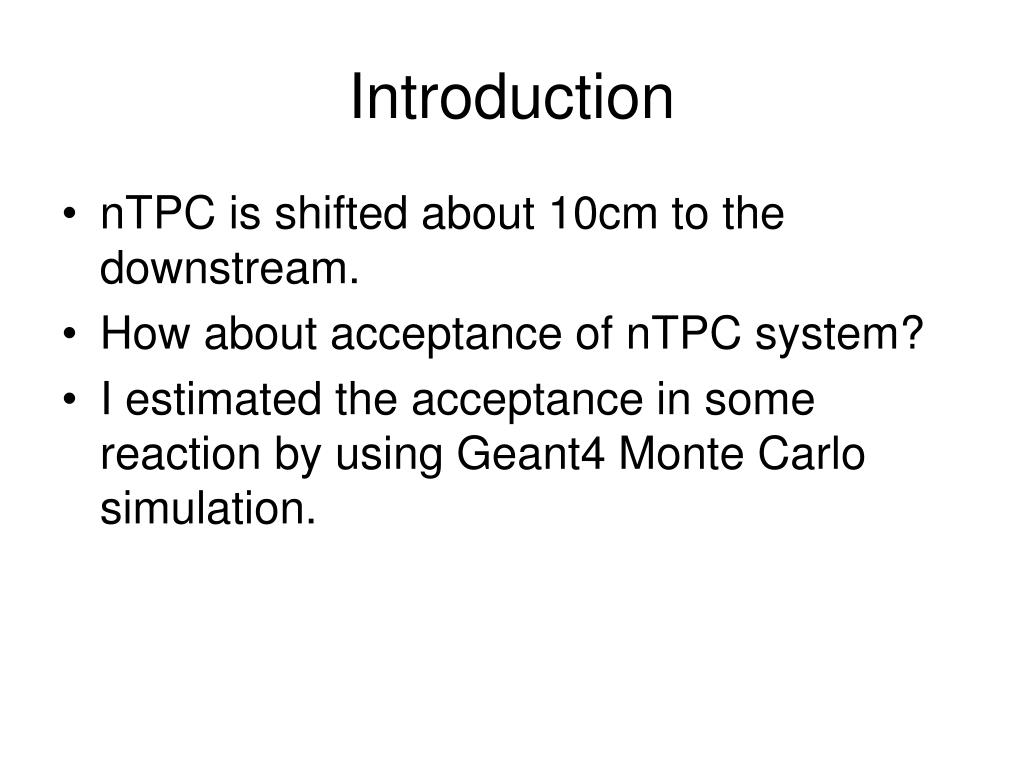 Introduction

• nTPC is shifted about 10cm to the downstream.
• How about acceptance of nTPC system?
• I estimated the acceptance in some reaction by using Geant4 Monte Carlo simulation.